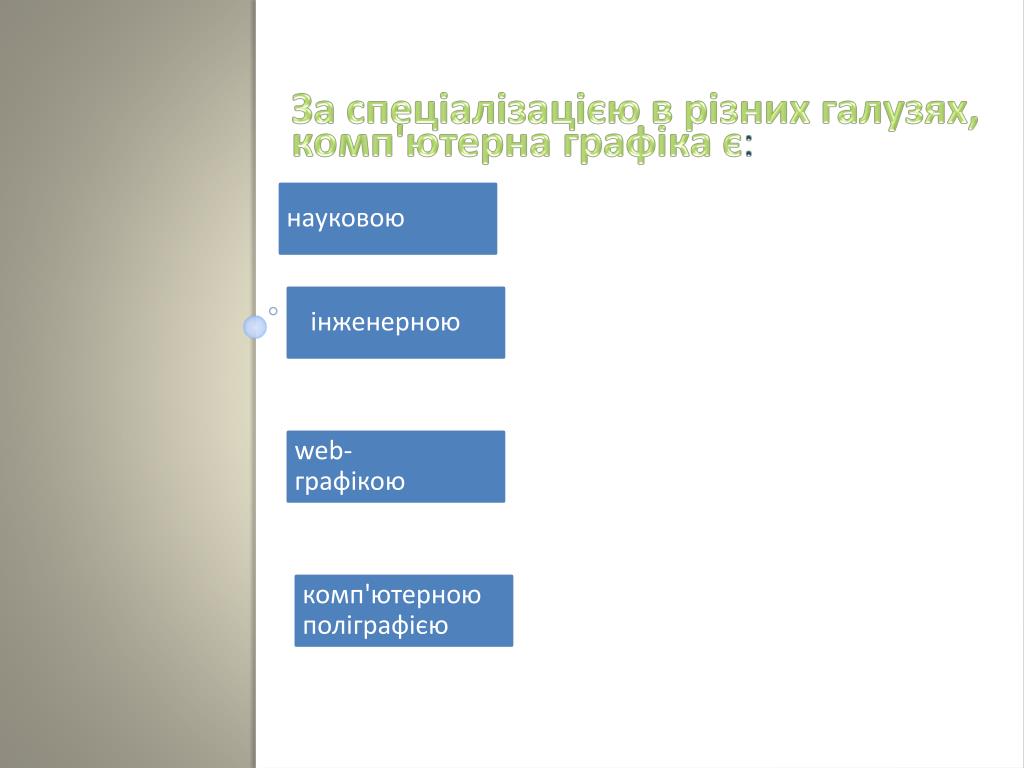 За спеціалізацією в різних галузях, комп'ютерна графіка є:

науковою

інженерною

web-графікою

комп'ютерною поліграфією